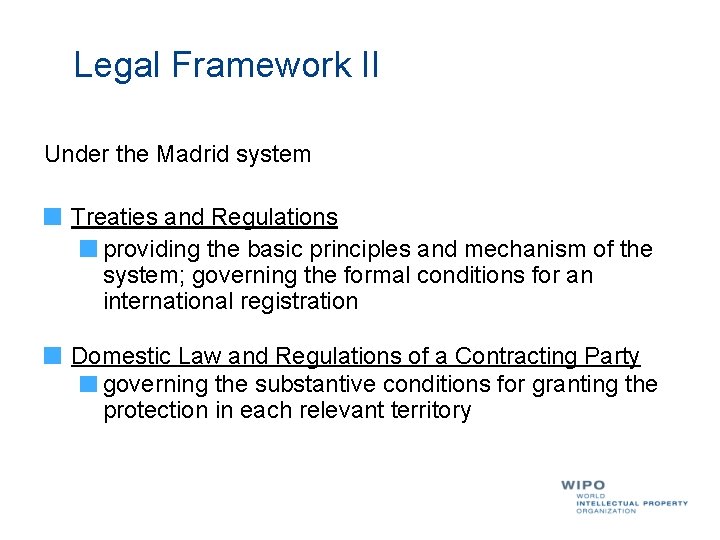 Legal Framework II

Under the Madrid system

Treaties and Regulations

providing the basic principles and mechanism of the system; governing the formal conditions for an international registration

Domestic Law and Regulations of a Contracting Party

governing the substantive conditions for granting the protection in each relevant territory

WIPO
WORLD
INTELLECTUAL PROPERTY
ORGANIZATION